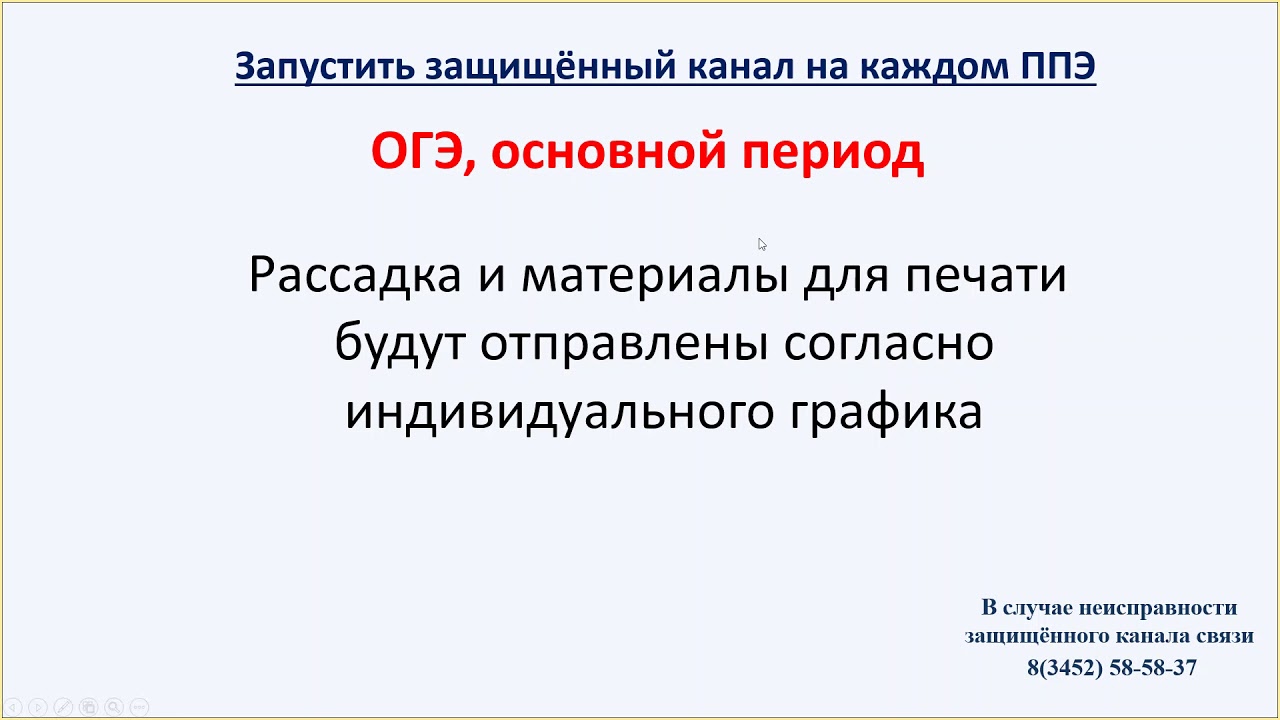 Запустить защищённый канал на каждом ППЭ

ОГЭ, основной период

Рассадка и материалы для печати будут отправлены согласно индивидуального графика

В случае неисправности защищённого канала связи 8(3452) 58-58-37